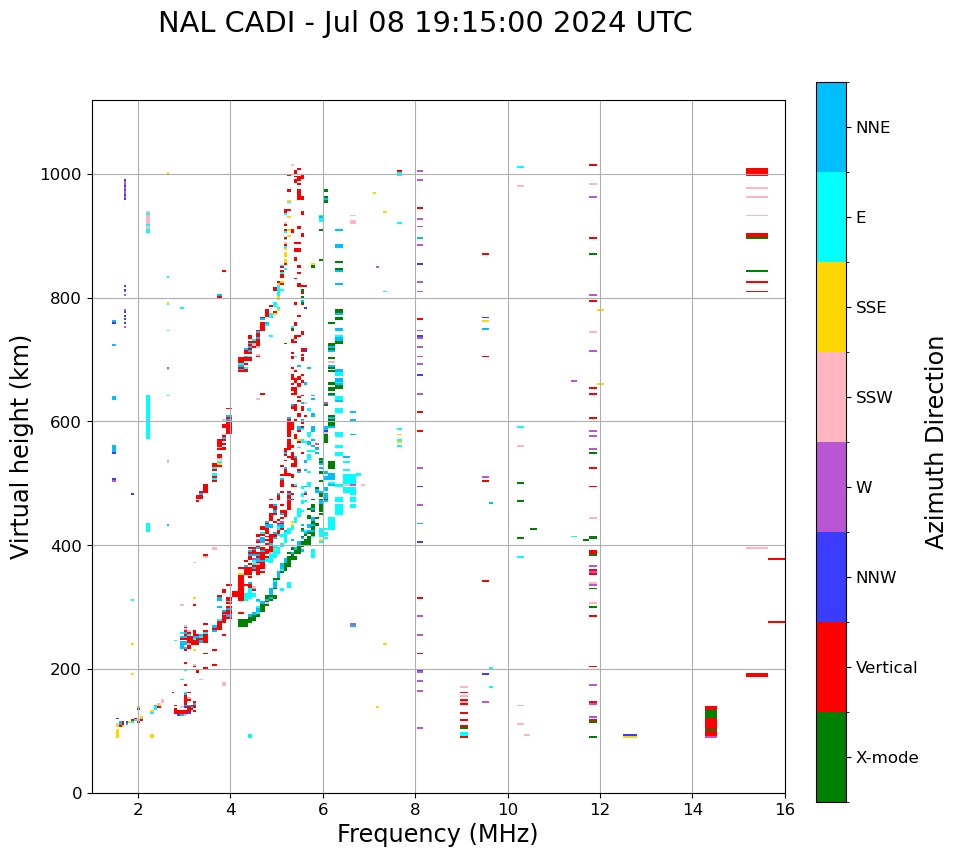 NAL CADI - Jul 08 19:15:00 2024 UTC

Virtual height (km)

1000
800
600
400
200
0

2
4
6
8
10
12
14
16

Frequency (MHz)

NNE
E
SSE
SSW
W
NNW
Vertical
X-mode

Azimuth Direction